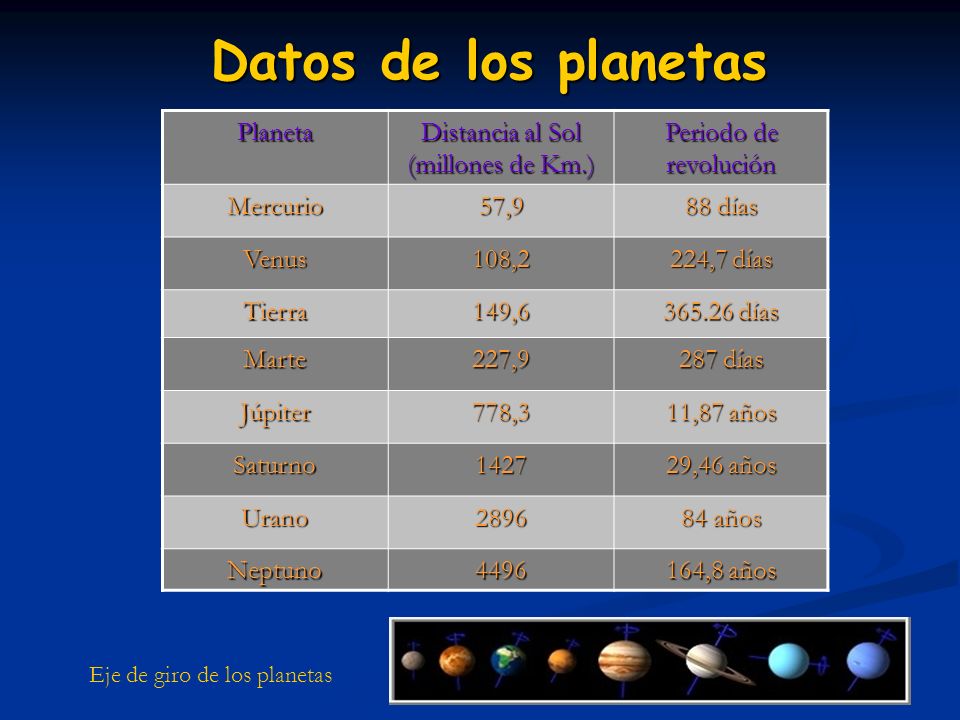 Datos de los planetas

| Planeta | Distancia al Sol (millones de Km.) | Periodo de revolución |
|---|---|---|
| Mercurio | 57,9 | 88 días |
| Venus | 108,2 | 224,7 días |
| Tierra | 149,6 | 365.26 días |
| Marte | 227,9 | 287 días |
| Júpiter | 778,3 | 11,87 años |
| Saturno | 1427 | 29,46 años |
| Urano | 2896 | 84 años |
| Neptuno | 4496 | 164,8 años |

Eje de giro de los planetas